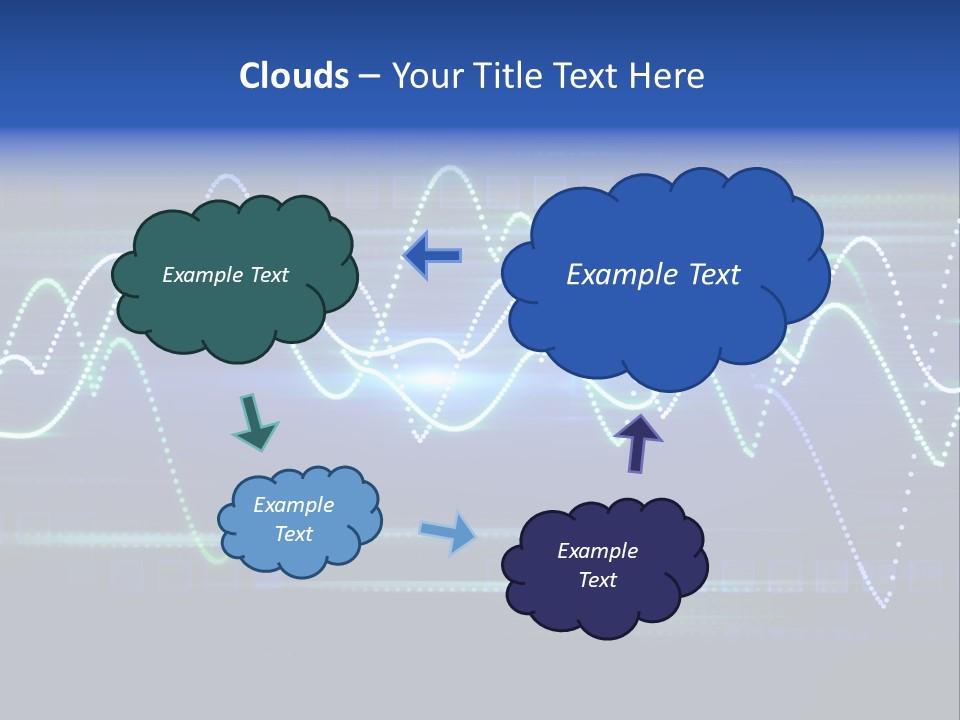 Clouds – Your Title Text Here

Example Text

Example Text

Example Text

Example Text